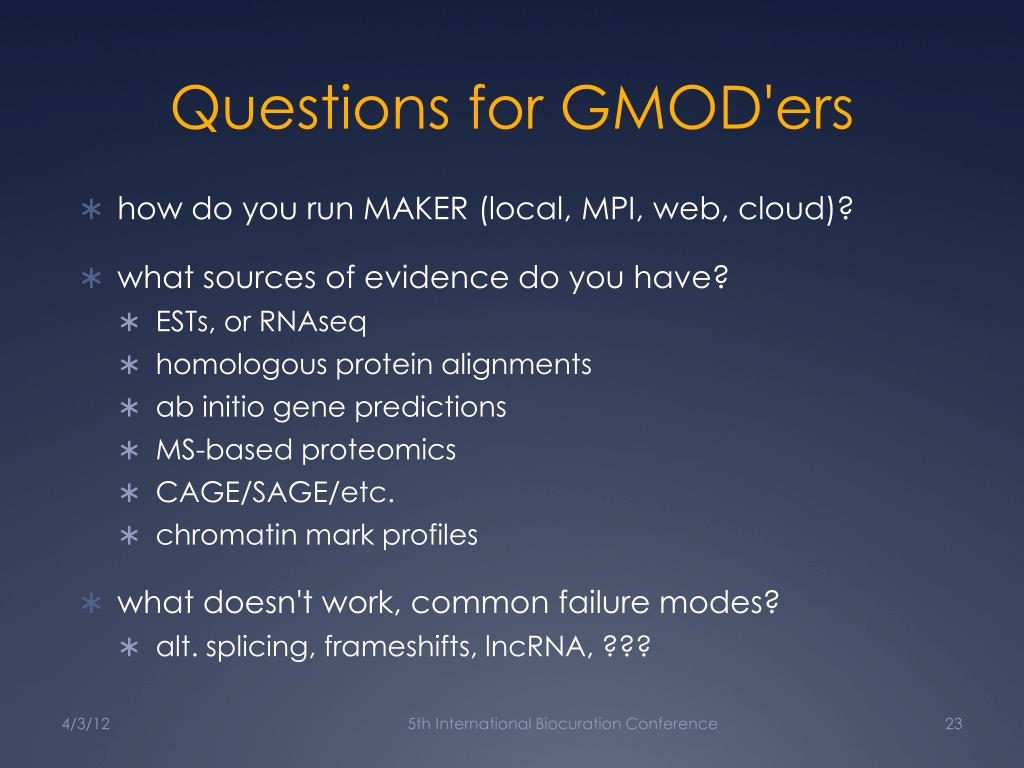 Questions for GMOD'ers

∗ how do you run MAKER (local, MPI, web, cloud)?

∗ what sources of evidence do you have?
∗ ESTs, or RNAseq
∗ homologous protein alignments
∗ ab initio gene predictions
∗ MS-based proteomics
∗ CAGE/SAGE/etc.
∗ chromatin mark profiles

∗ what doesn't work, common failure modes?
∗ alt. splicing, frameshifts, lncRNA, ???

4/3/12

5th International Biocuration Conference

23